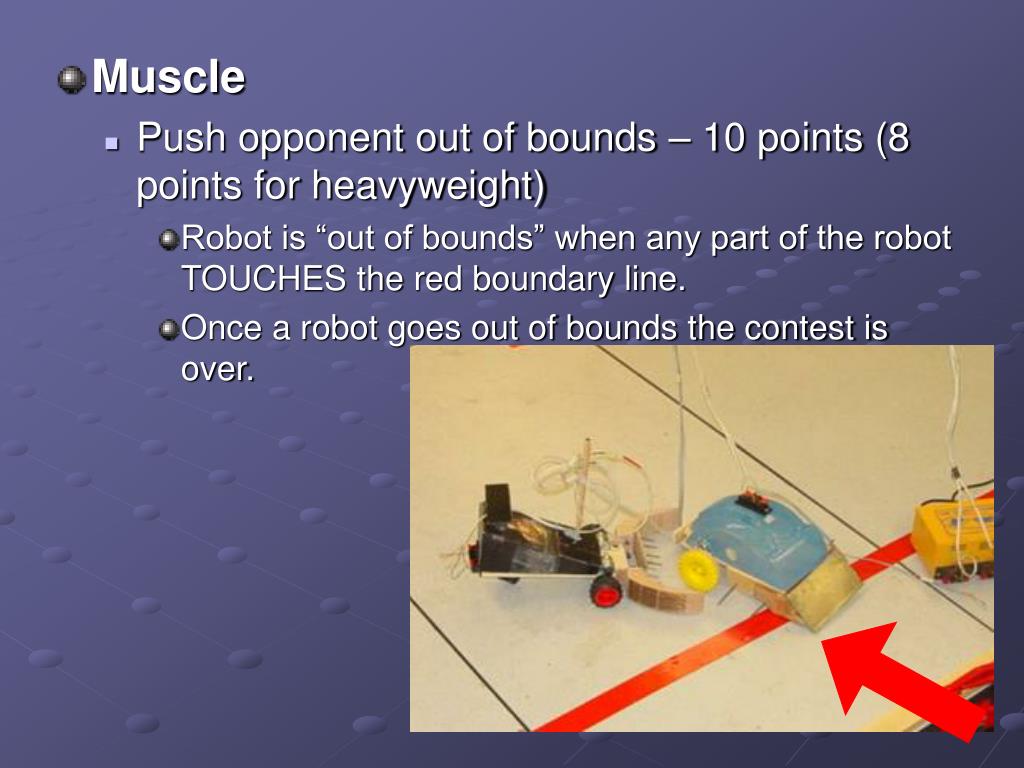 Muscle

Push opponent out of bounds – 10 points (8 points for heavyweight)

Robot is “out of bounds” when any part of the robot TOUCHES the red boundary line.

Once a robot goes out of bounds the contest is over.